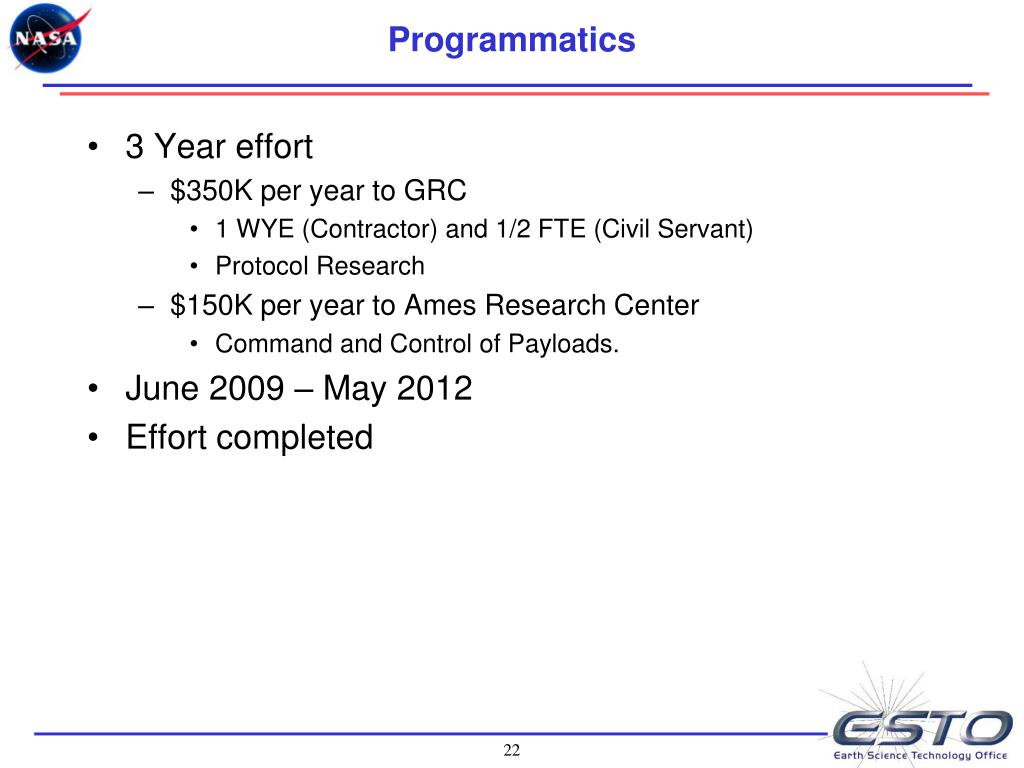 NASA

Programmatics

• 3 Year effort
– \$350K per year to GRC
• 1 WYE (Contractor) and 1/2 FTE (Civil Servant)
• Protocol Research
– \$150K per year to Ames Research Center
• Command and Control of Payloads.
• June 2009 – May 2012
• Effort completed

22

ESTO
Earth Science Technology Office